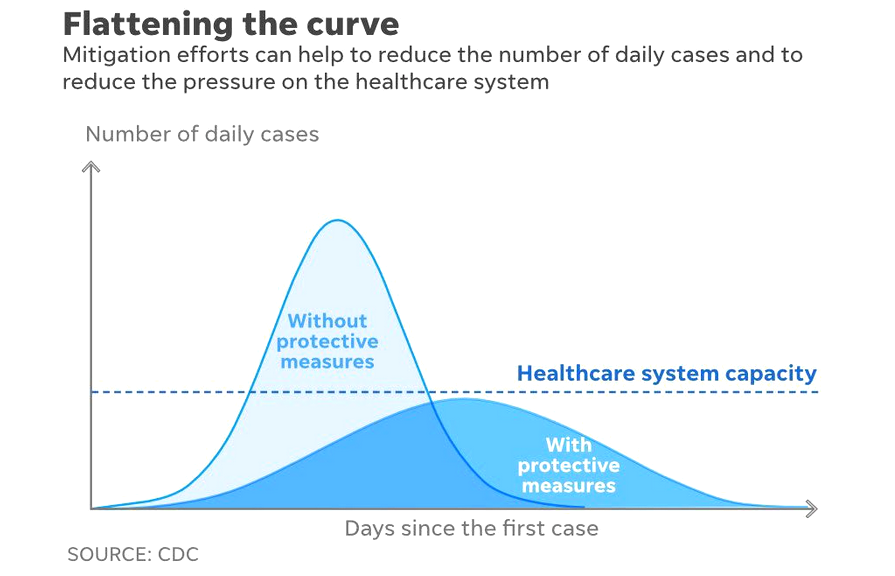 Flattening the curve
Mitigation efforts can help to reduce the number of daily cases and to reduce the pressure on the healthcare system

Number of daily cases

Without protective measures

Healthcare system capacity

With protective measures

Days since the first case

SOURCE: CDC